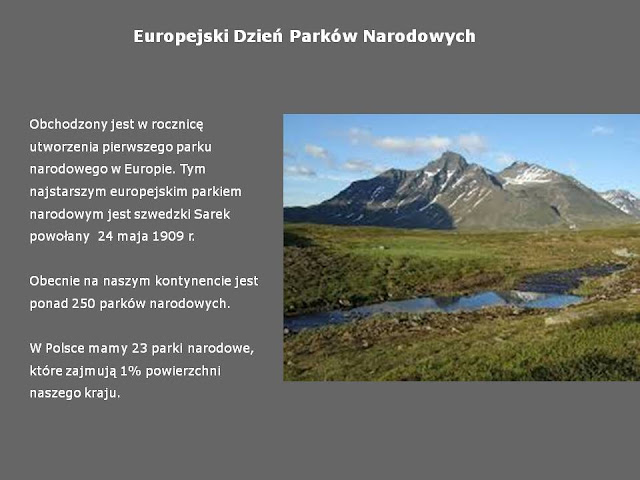 Europejski Dzień Parków Narodowych

Obchodzony jest w rocznicę utworzenia pierwszego parku narodowego w Europie. Tym najstarszym europejskim parkiem narodowym jest szwedzki Sarek powołany 24 maja 1909 r.

Obecnie na naszym kontynencie jest ponad 250 parków narodowych.

W Polsce mamy 23 parki narodowe, które zajmują 1% powierzchni naszego kraju.